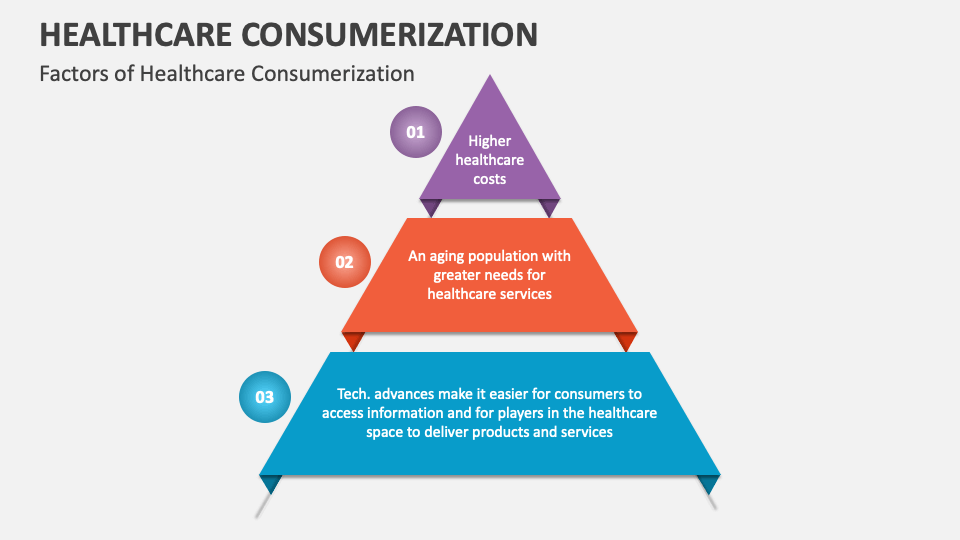 HEALTHCARE CONSUMERIZATION

Factors of Healthcare Consumerization

01

Higher healthcare costs

02

An aging population with greater needs for healthcare services

03

Tech. advances make it easier for consumers to access information and for players in the healthcare space to deliver products and services